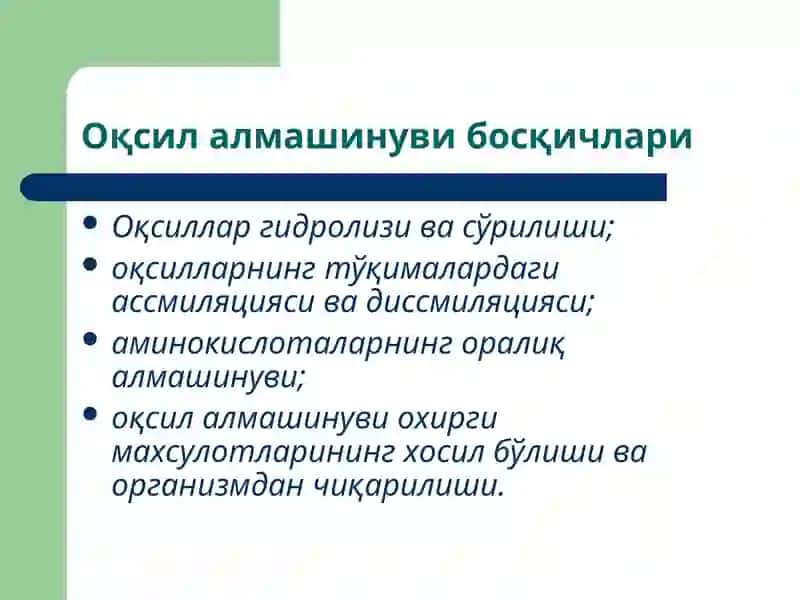 Оқсил алмашинуви босқичлари

• Оқсиллар гидролизи ва сўрилиши;
• оқсилларнинг тўқималардаги ассмиляцияси ва диссмиляцияси;
• аминокислоталарнинг оралиқ алмашинуви;
• оқсил алмашинуви охирги махсулотларининг хосил бўлиши ва организмдан чиқарилиши.